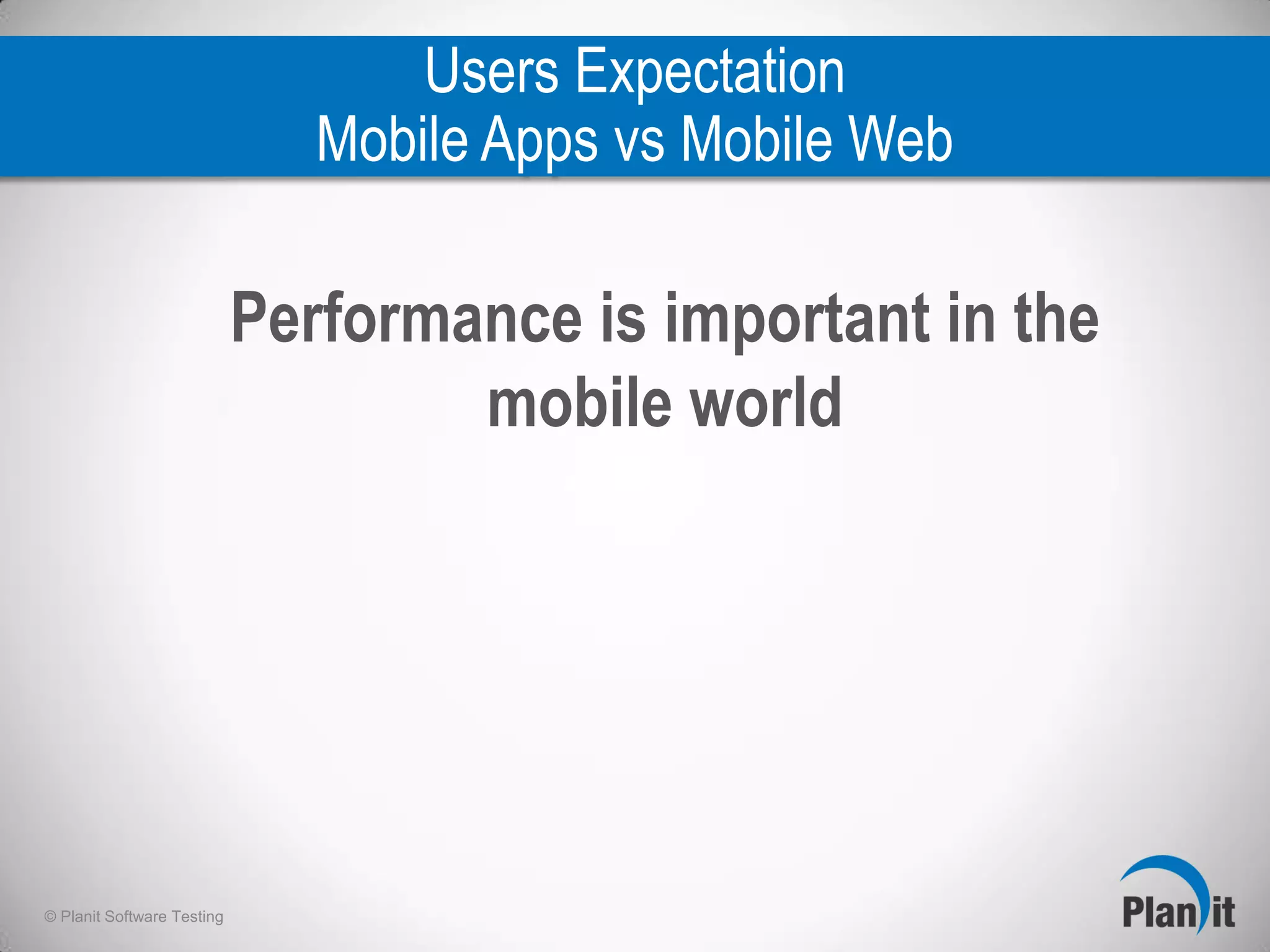 Users Expectation
Mobile Apps vs Mobile Web

Performance is important in the mobile world

© Planit Software Testing

Planit